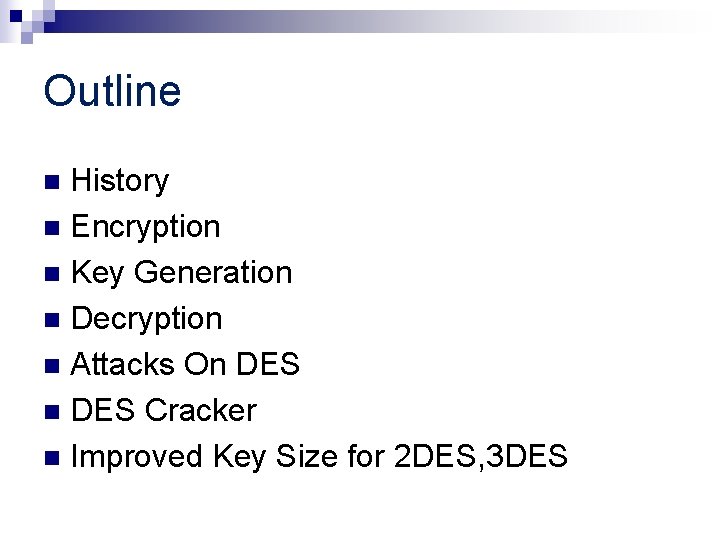 Outline

- History
- Encryption
- Key Generation
- Decryption
- Attacks On DES
- DES Cracker
- Improved Key Size for 2DES,3DES